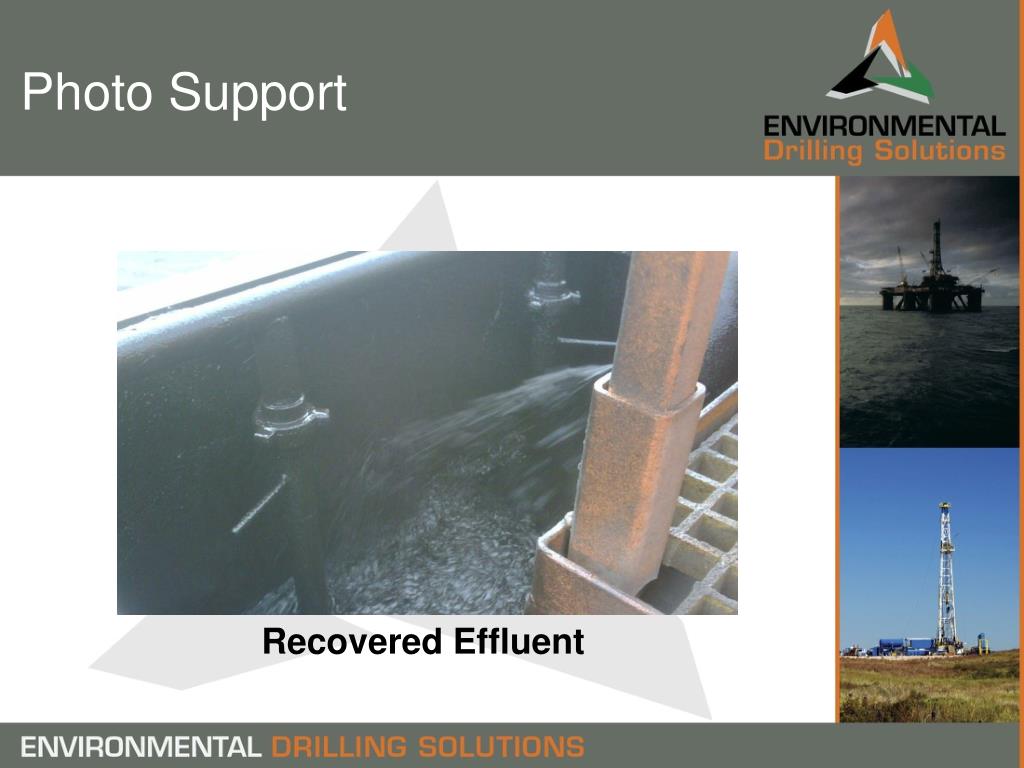 Photo Support

ENVIRONMENTAL
Drilling Solutions

Recovered Effluent

ENVIRONMENTAL DRILLING SOLUTIONS